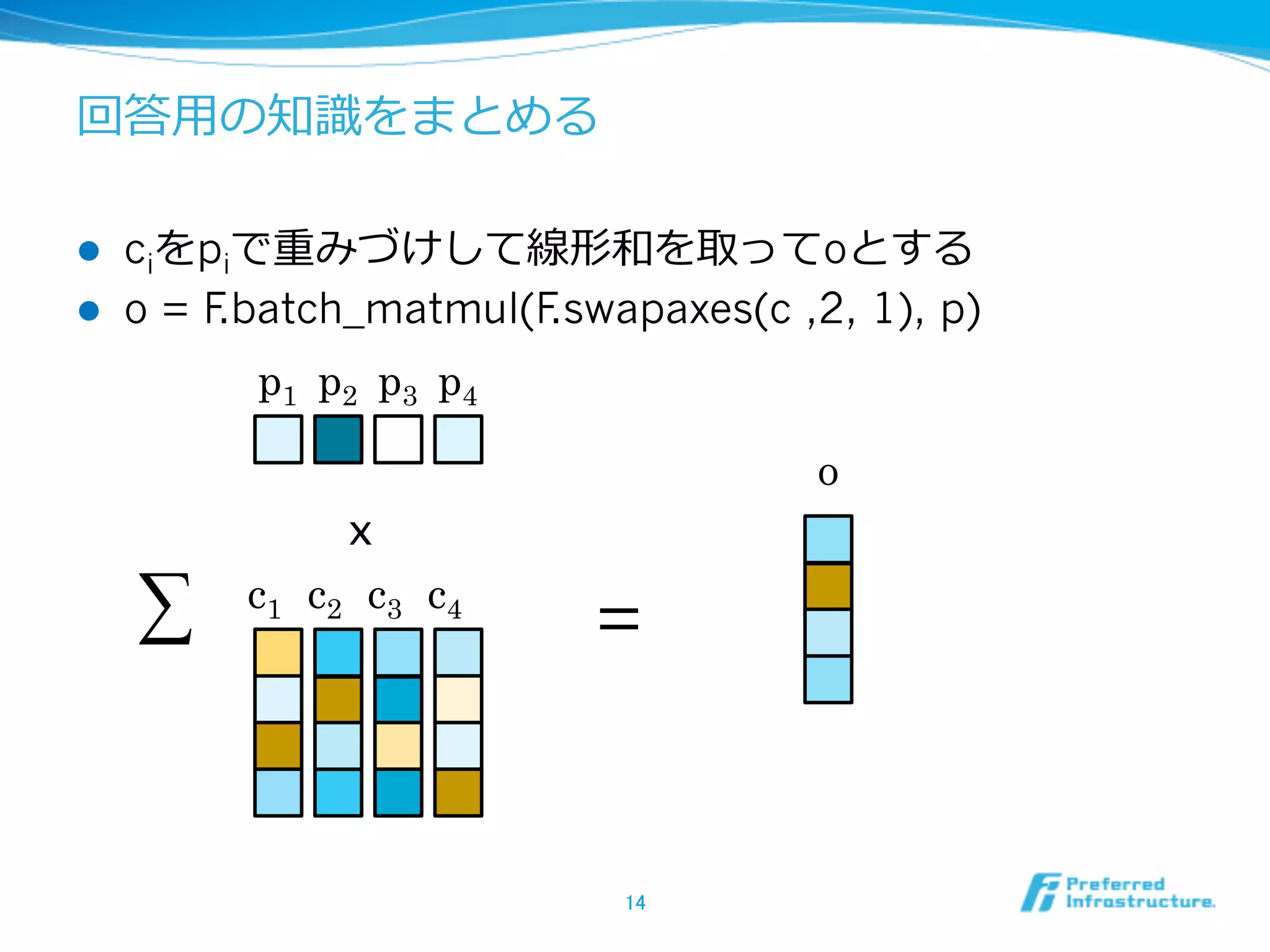 回答用の知識をまとめる

● $c_i$を$p_i$で重みづけして線形和を取ってoとする
● o = F.batch_matmul(F.swapaxes(c ,2, 1), p)

$p_1$ $p_2$ $p_3$ $p_4$

x

$\sum$ $c_1$ $c_2$ $c_3$ $c_4$ = o

14

Preferred Infrastructure.